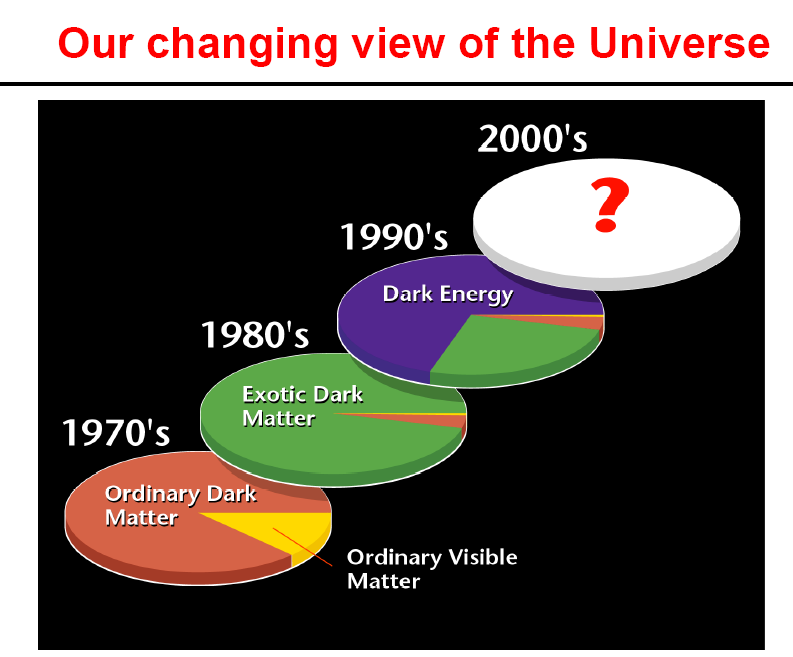 Our changing view of the Universe

2000's

?

1990's

Dark Energy

1980's

Exotic Dark Matter

1970's

Ordinary Dark Matter

Ordinary Visible Matter